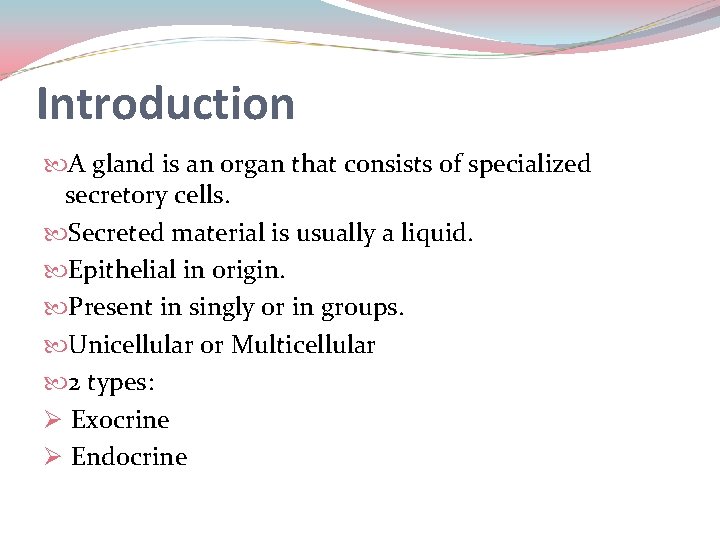 Introduction

A gland is an organ that consists of specialized secretory cells.

Secreted material is usually a liquid.

Epithelial in origin.

Present in singly or in groups.

Unicellular or Multicellular

2 types:

➢ Exocrine

➢ Endocrine